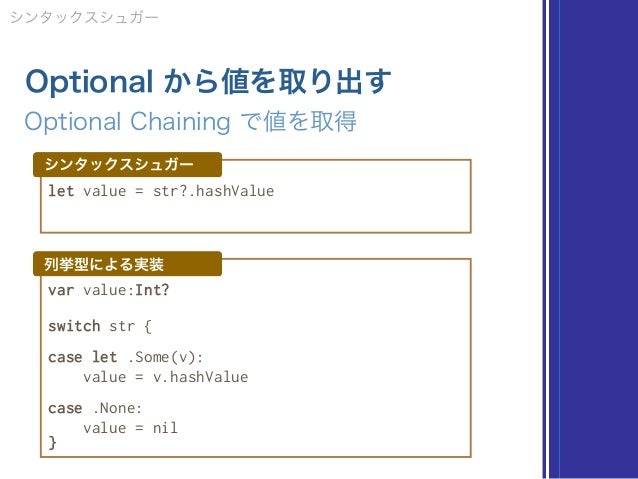 シンタックスシュガー

Optional から値を取り出す

Optional Chaining で値を取得

シンタックスシュガー

let value = str?.hashValue

列挙型による実装

var value:Int?

switch str {

case let .Some(v):
    value = v.hashValue

case .None:
    value = nil
}